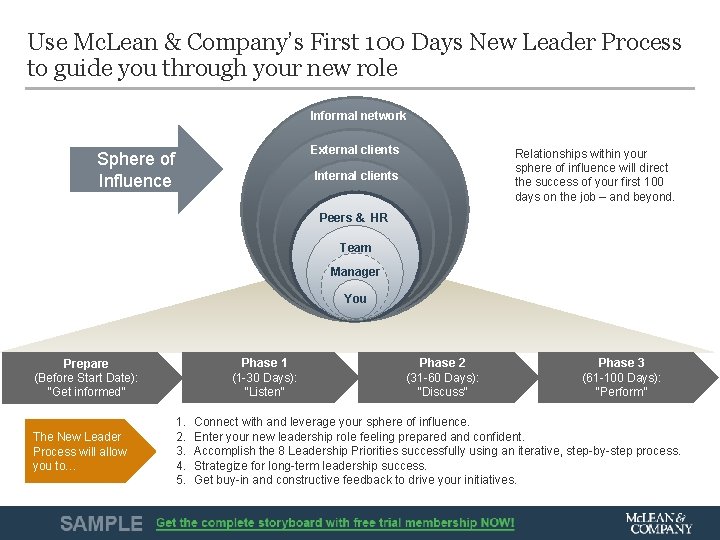 Use McLean & Company's First 100 Days New Leader Process to guide you through your new role

Sphere of Influence

Informal network

External clients

Internal clients

Peers & HR

Team

Manager

You

Relationships within your sphere of influence will direct the success of your first 100 days on the job – and beyond.

Prepare (Before Start Date): "Get informed"

Phase 1 (1-30 Days): "Listen"

Phase 2 (31-60 Days): "Discuss"

Phase 3 (61-100 Days): "Perform"

The New Leader Process will allow you to…

1. Connect with and leverage your sphere of influence.
2. Enter your new leadership role feeling prepared and confident.
3. Accomplish the 8 Leadership Priorities successfully using an iterative, step-by-step process.
4. Strategize for long-term leadership success.
5. Get buy-in and constructive feedback to drive your initiatives.

SAMPLE Get the complete storyboard with free trial membership NOW!

McLEAN & COMPANY